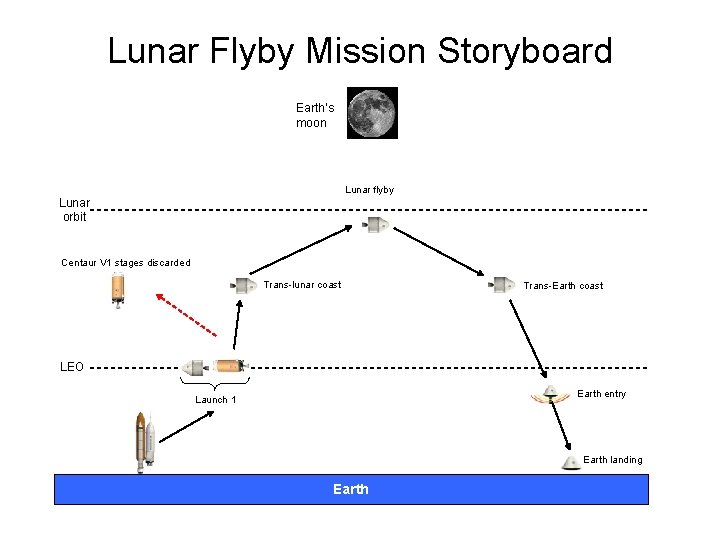 Lunar Flyby Mission Storyboard

Earth's moon

Lunar flyby

Lunar orbit

Centaur V1 stages discarded

Trans-lunar coast

Trans-Earth coast

LEO

Launch 1

Earth entry

Earth landing

Earth